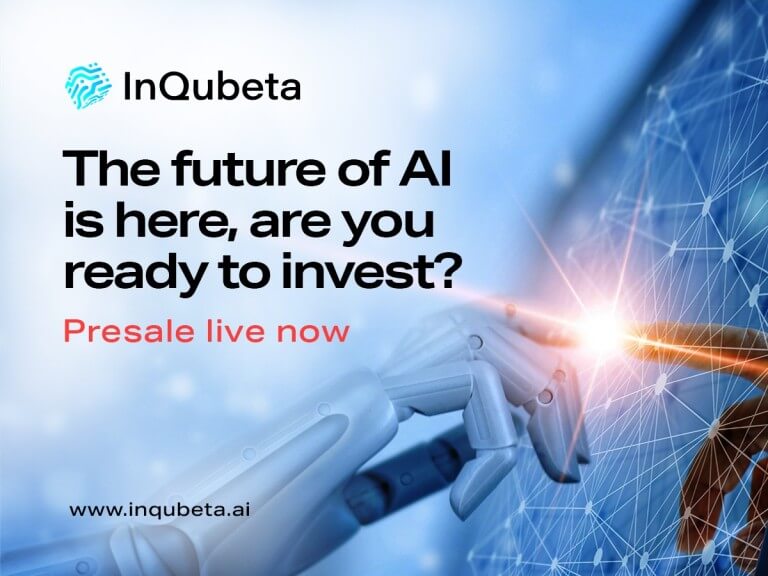 InQubeta

The future of AI is here, are you ready to invest?

Presale live now

www.inqubeta.ai